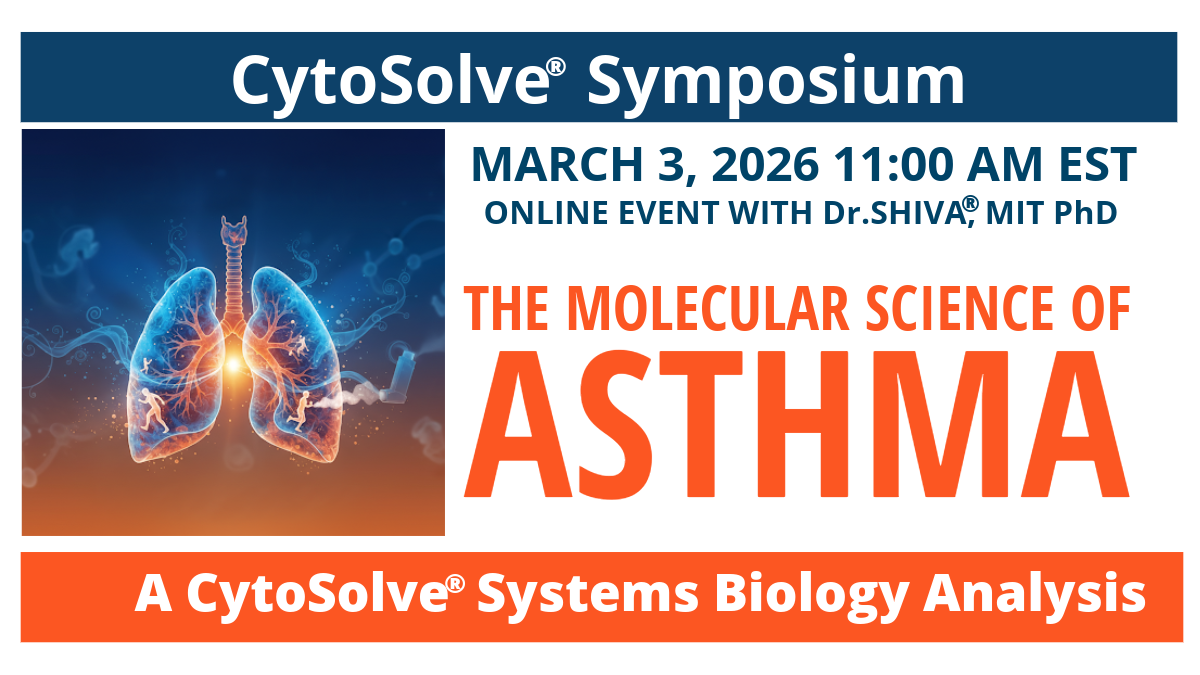 CytoSolve® Symposium

MARCH 3, 2026 11:00 AM EST
ONLINE EVENT WITH Dr.SHIVA®, MIT PhD

THE MOLECULAR SCIENCE OF
ASTHMA

A CytoSolve® Systems Biology Analysis